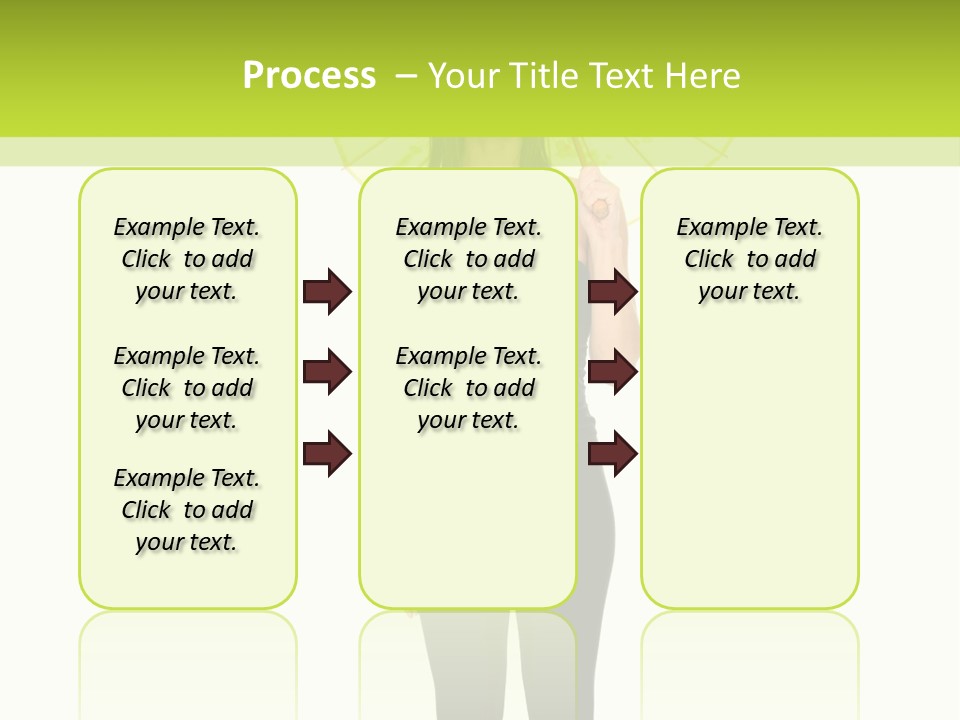 Process – Your Title Text Here

Example Text. Click to add your text.

Example Text. Click to add your text.

Example Text. Click to add your text.

Example Text. Click to add your text.

Example Text. Click to add your text.

Example Text. Click to add your text.